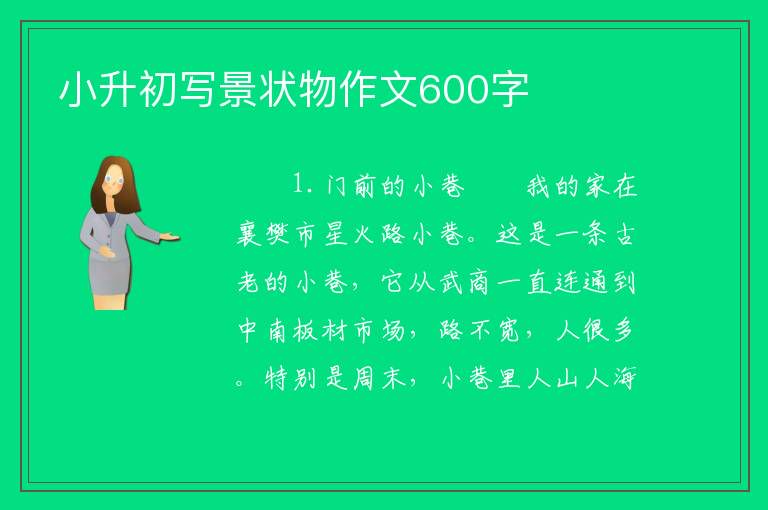 小升初写景状物作文600字

1. 门前的小巷　　我的家在襄樊市星火路小巷。这是一条古老的小巷，它从武商一直连通到中南板材市场，路不宽，人很多。特别是周末，小巷里人山人海